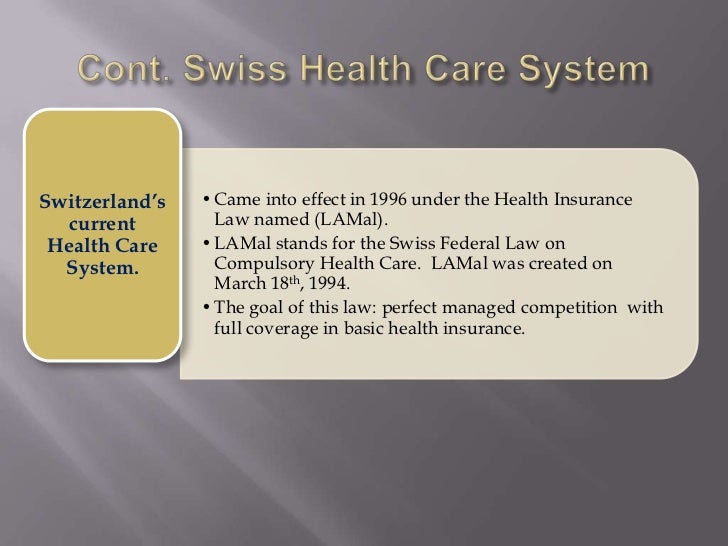 Cont. Swiss Health Care System

Switzerland's current Health Care System.

• Came into effect in 1996 under the Health Insurance Law named (LAMal).
• LAMal stands for the Swiss Federal Law on Compulsory Health Care. LAMal was created on March 18$^{th}$, 1994.
• The goal of this law: perfect managed competition with full coverage in basic health insurance.